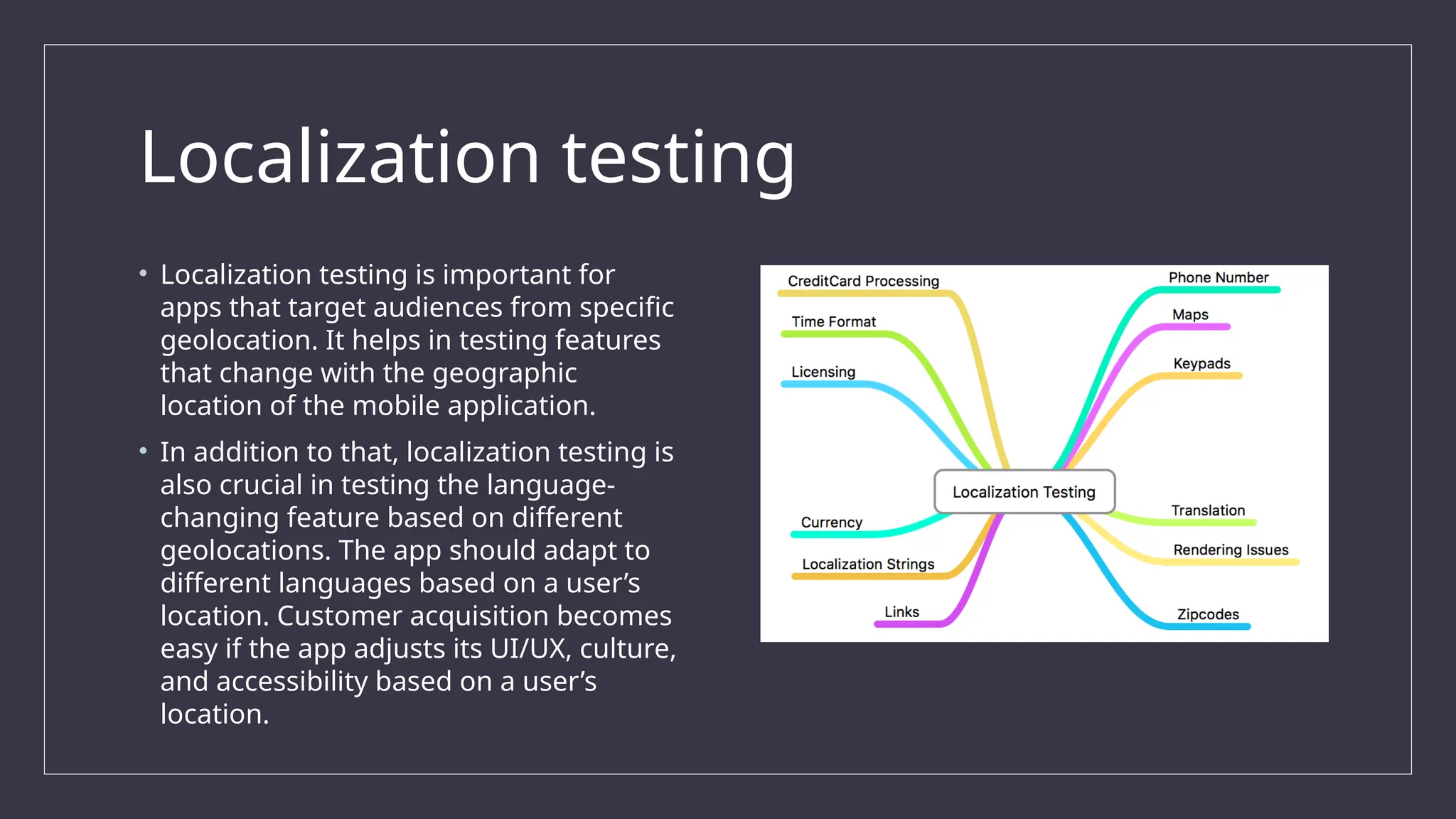 Localization testing

• Localization testing is important for apps that target audiences from specific geolocation. It helps in testing features that change with the geographic location of the mobile application.

• In addition to that, localization testing is also crucial in testing the language-changing feature based on different geolocations. The app should adapt to different languages based on a user's location. Customer acquisition becomes easy if the app adjusts its UI/UX, culture, and accessibility based on a user's location.

CreditCard Processing
Time Format
Licensing
Currency
Localization Strings
Links
Localization Testing
Phone Number
Maps
Keypads
Translation
Rendering Issues
Zipcodes